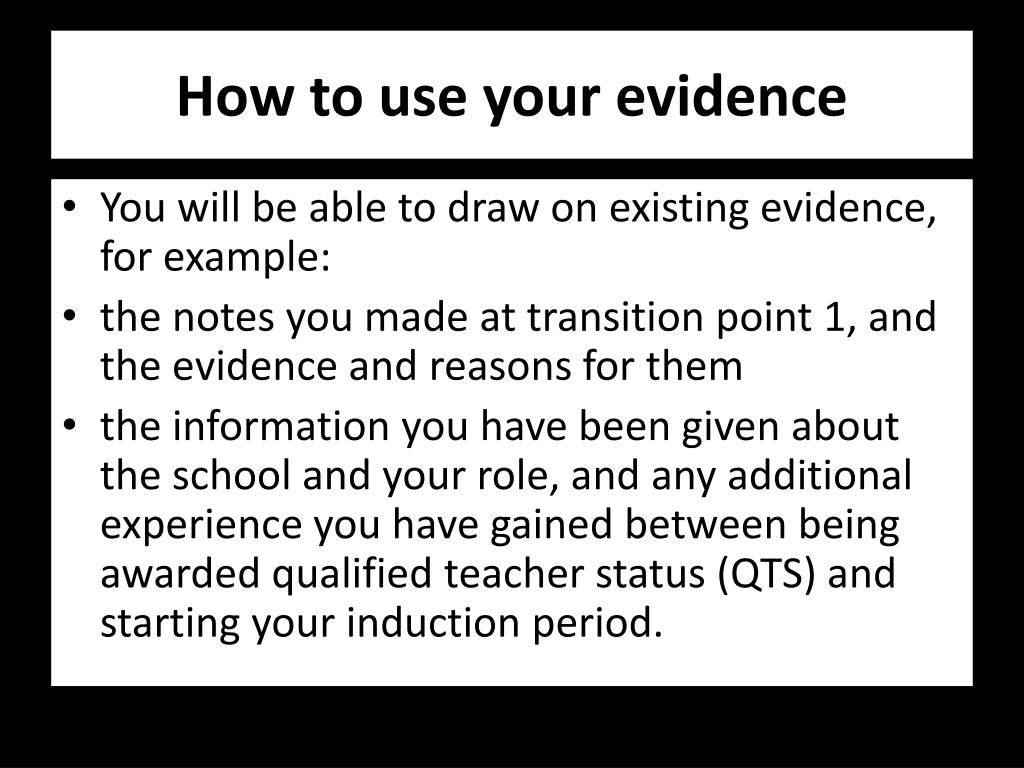 How to use your evidence

• You will be able to draw on existing evidence, for example:
• the notes you made at transition point 1, and the evidence and reasons for them
• the information you have been given about the school and your role, and any additional experience you have gained between being awarded qualified teacher status (QTS) and starting your induction period.